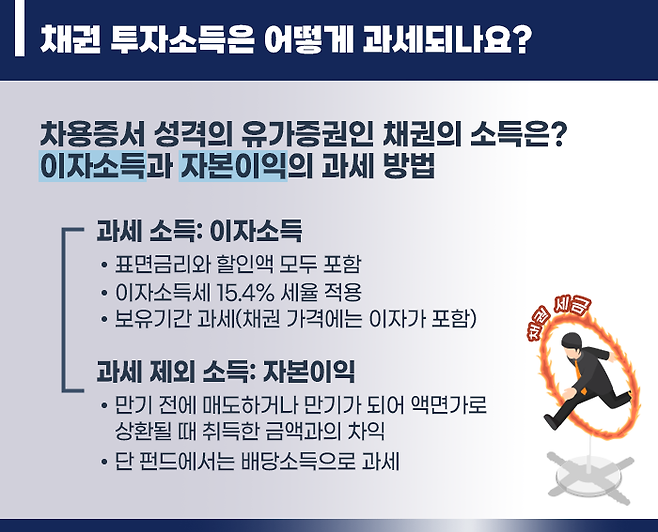 채권 투자소득은 어떻게 과세되나요?

차용증서 성격의 유가증권인 채권의 소득은?
이자소득과 자본이익의 과세 방법

과세 소득: 이자소득
• 표면금리와 할인액 모두 포함
• 이자소득세 15.4% 세율 적용
• 보유기간 과세(채권 가격에는 이자가 포함)

과세 제외 소득: 자본이익
• 만기 전에 매도하거나 만기가 되어 액면가로 상환될 때 취득한 금액과의 차익
• 단 펀드에서는 배당소득으로 과세

채권 세금